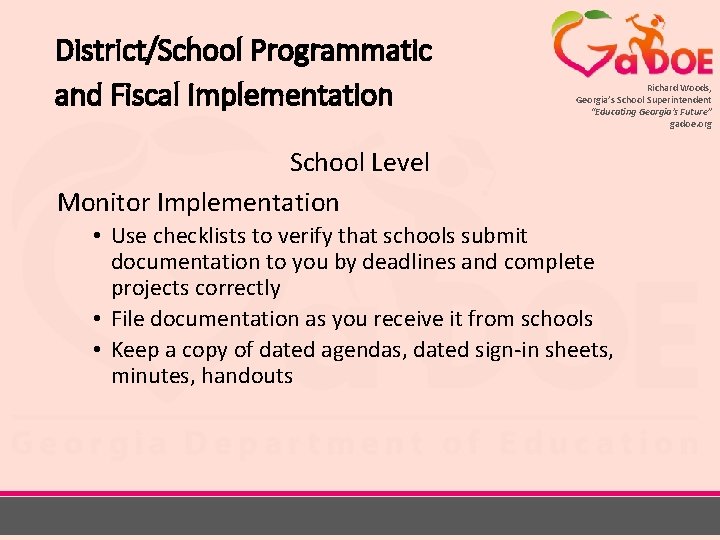 District/School Programmatic and Fiscal Implementation

GaDOE

Richard Woods, Georgia's School Superintendent "Educating Georgia's Future" gadoe.org

School Level

Monitor Implementation

• Use checklists to verify that schools submit documentation to you by deadlines and complete projects correctly
• File documentation as you receive it from schools
• Keep a copy of dated agendas, dated sign-in sheets, minutes, handouts

Georgia Department of Education